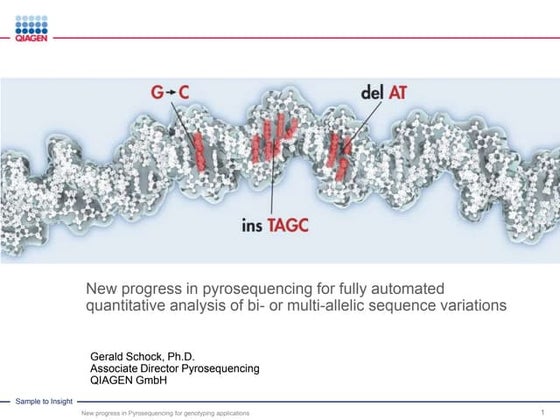 QIAGEN

G→C

del AT

ins TAGC

New progress in pyrosequencing for fully automated quantitative analysis of bi- or multi-allelic sequence variations

Gerald Schock, Ph.D.
Associate Director Pyrosequencing
QIAGEN GmbH

Sample to Insight

New progress in Pyrosequencing for genotyping applications

1